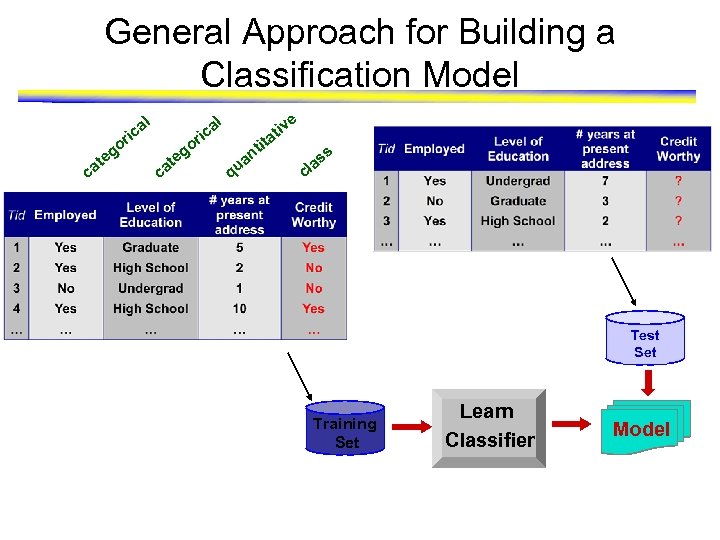 General Approach for Building a Classification Model

categorical categorical quantitative class

| Tid | Employed | Level of Education | # years at present address | Credit Worthy |
|---|---|---|---|---|
| 1 | Yes | Graduate | 5 | Yes |
| 2 | Yes | High School | 2 | No |
| 3 | No | Undergrad | 1 | No |
| 4 | Yes | High School | 10 | Yes |
| … | … | … | … | … |

| Tid | Employed | Level of Education | # years at present address | Credit Worthy |
|---|---|---|---|---|
| 1 | Yes | Undergrad | 7 | ? |
| 2 | No | Graduate | 3 | ? |
| 3 | Yes | High School | 2 | ? |
| … | … | … | … | … |

Test Set

Training Set

Learn Classifier

Model